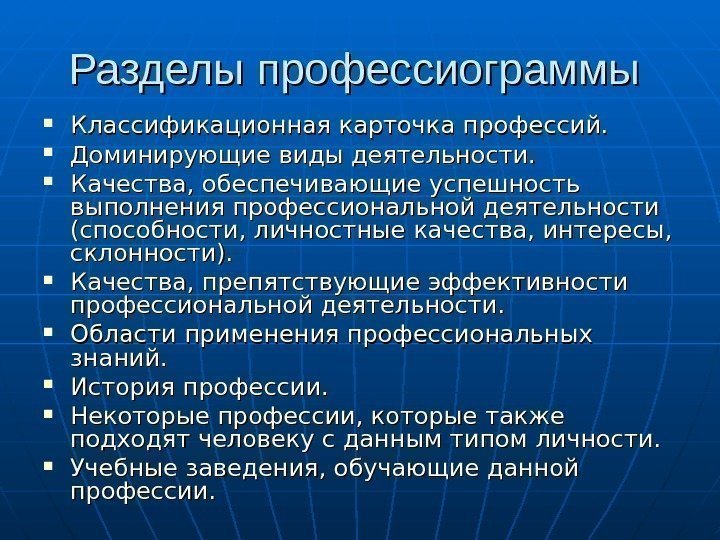 Разделы профессиограммы

- Классификационная карточка профессий.
- Доминирующие виды деятельности.
- Качества, обеспечивающие успешность выполнения профессиональной деятельности (способности, личностные качества, интересы, склонности).
- Качества, препятствующие эффективности профессиональной деятельности.
- Области применения профессиональных знаний.
- История профессии.
- Некоторые профессии, которые также подходят человеку с данным типом личности.
- Учебные заведения, обучающие данной профессии.